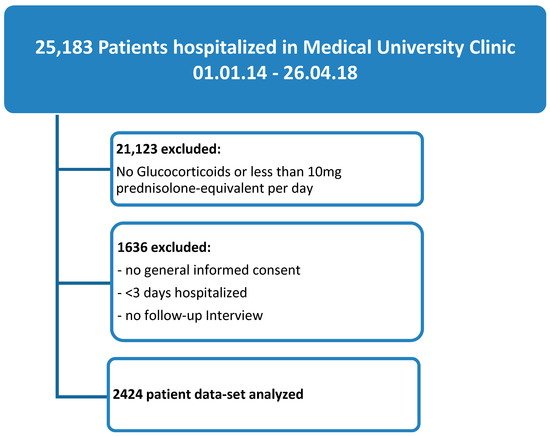 25,183 Patients hospitalized in Medical University Clinic
01.01.14 - 26.04.18

21,123 excluded:
No Glucocorticoids or less than 10mg prednisolone-equivalent per day

1636 excluded:
- no general informed consent
- <3 days hospitalized
- no follow-up Interview

2424 patient data-set analyzed